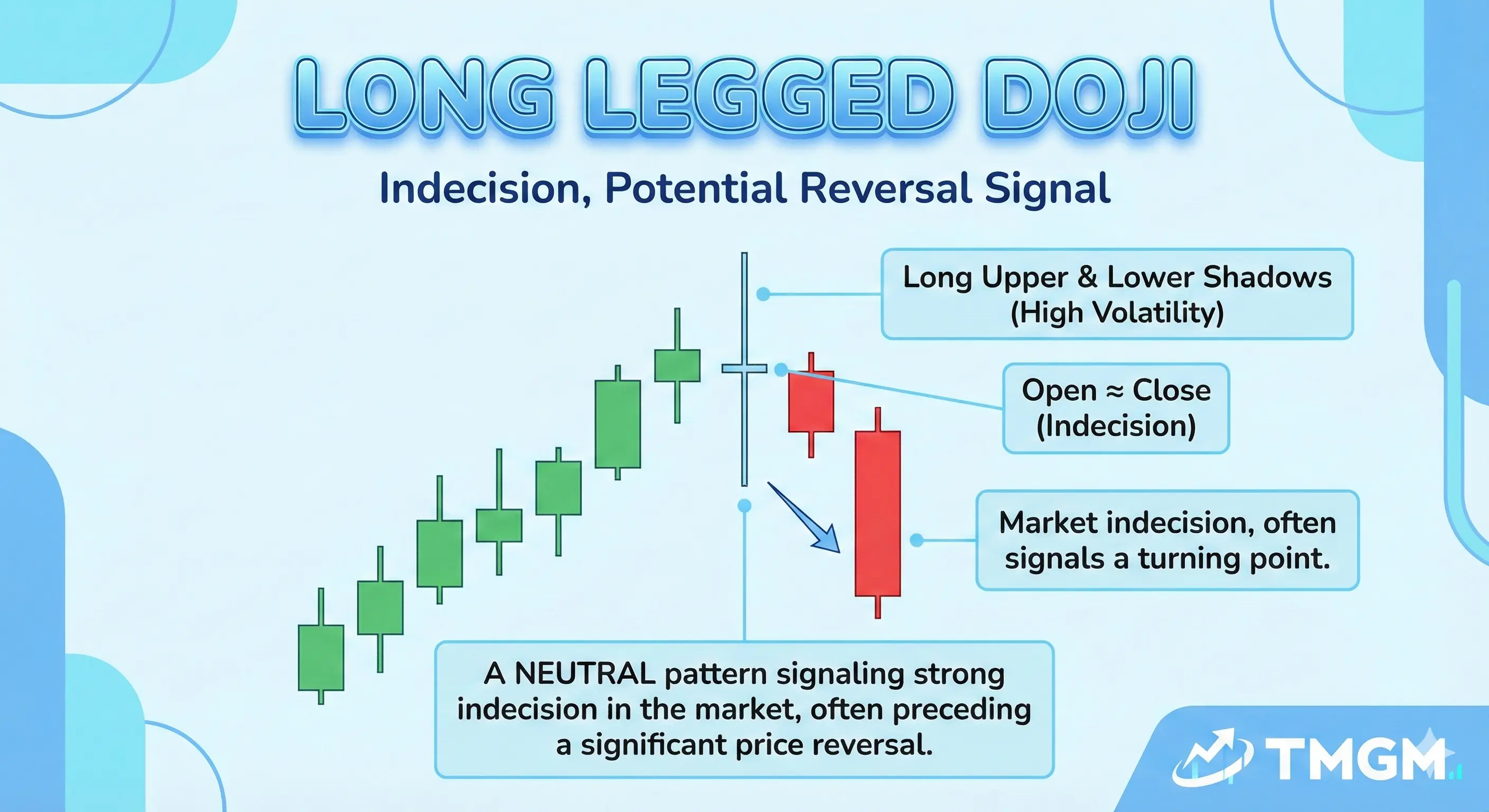 LONG LEGGED DOJI

Indecision, Potential Reversal Signal

Long Upper & Lower Shadows (High Volatility)

Open ≈ Close (Indecision)

Market indecision, often signals a turning point.

A NEUTRAL pattern signaling strong indecision in the market, often preceding a significant price reversal.

TMGM